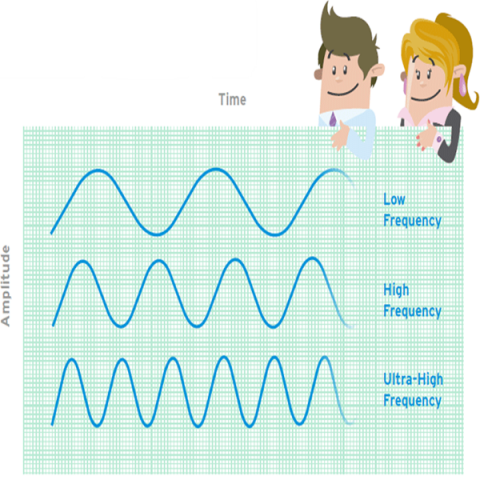 Time

Amplitude

Low Frequency

High Frequency

Ultra-High Frequency